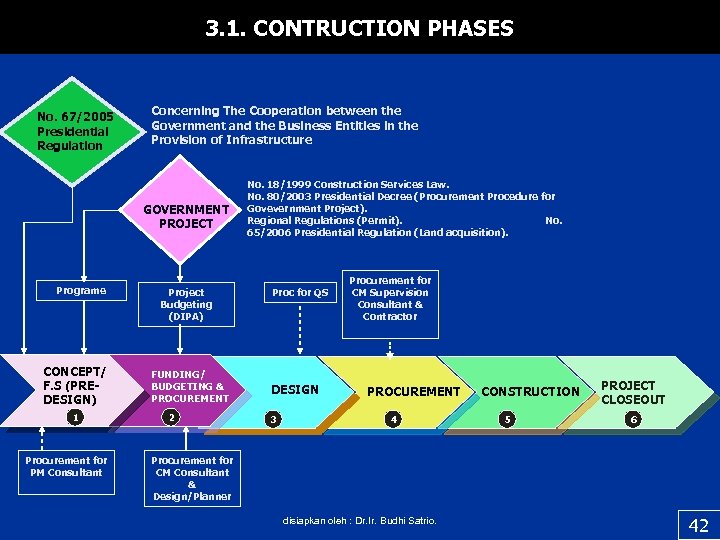 3.1. CONTRUCTION PHASES

No. 67/2005 Presidential Regulation

Concerning The Cooperation between the Government and the Business Entities in the Provision of Infrastructure

GOVERNMENT PROJECT

No. 18/1999 Construction Services Law.
No. 80/2003 Presidential Decree (Procurement Procedure for Goveverment Project).
Regional Regulations (Permit). No. 65/2006 Presidential Regulation (Land acquisition).

Programe

Project Budgeting (DIPA)

Proc for QS

Procurement for CM Supervision Consultant & Contractor

CONCEPT/ F.S (PRE-DESIGN)
1

FUNDING/ BUDGETING & PROCUREMENT
2

DESIGN
3

PROCUREMENT
4

CONSTRUCTION
5

PROJECT CLOSEOUT
6

Procurement for PM Consultant

Procurement for CM Consultant & Design/Planner

disiapkan oleh : Dr.Ir. Budhi Satrio.

42